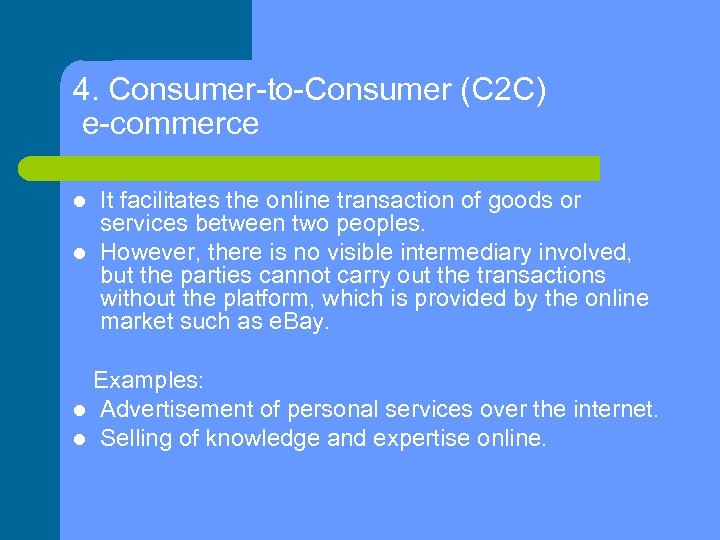 4. Consumer-to-Consumer (C2C) e-commerce

- It facilitates the online transaction of goods or services between two peoples.
- However, there is no visible intermediary involved, but the parties cannot carry out the transactions without the platform, which is provided by the online market such as eBay.

Examples:
- Advertisement of personal services over the internet.
- Selling of knowledge and expertise online.